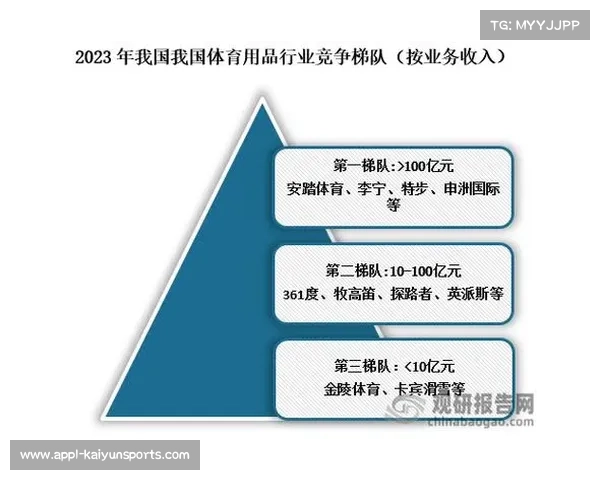 TG: MYYJJPP

2023 年我国我国体育用品行业竞争梯队（按业务收入）

第一梯队：>100亿元
安踏体育、李宁、特步、申洲国际等

第二梯队：10-100亿元
361度、牧高笛、探路者、英派斯等

第三梯队：<10亿元
金陵体育、卡宾滑雪等

观研报告网
chinabaogao.com

www.appl-kaiyunsports.com